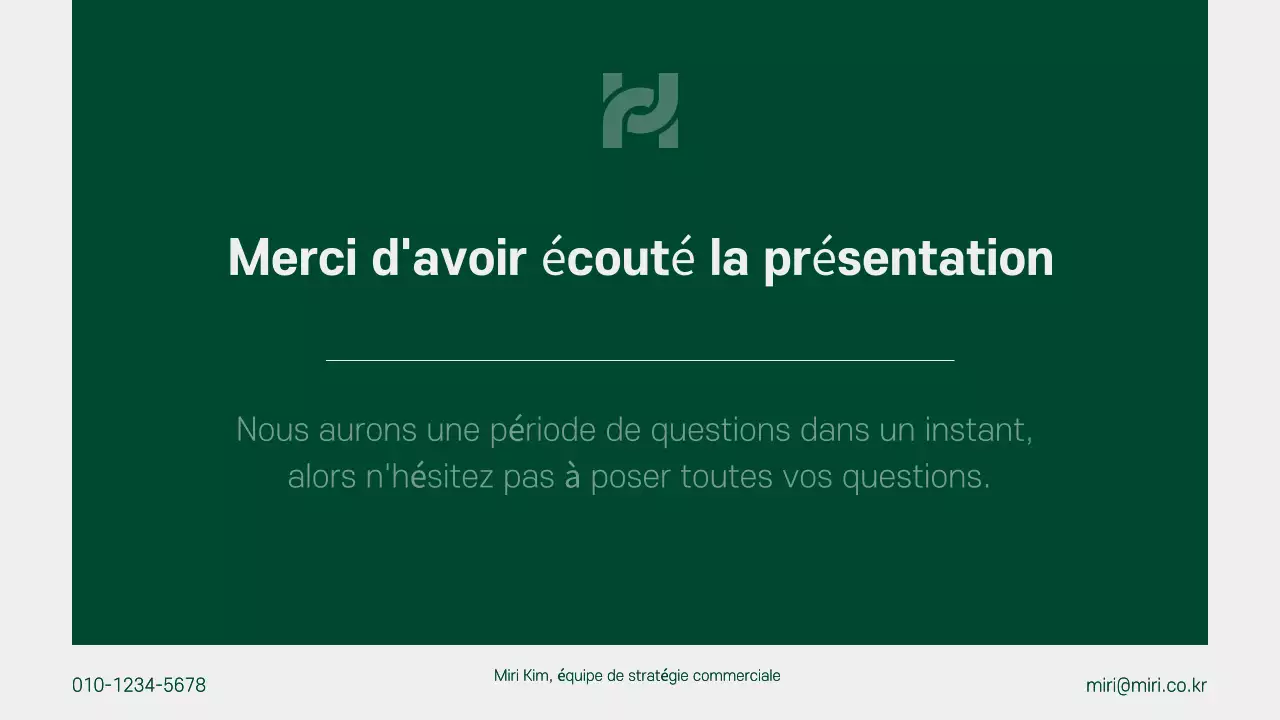 Merci d'avoir écouté la présentation

Nous aurons une période de questions dans un instant, alors n'hésitez pas à poser toutes vos questions.

010-1234-5678

Miri Kim, équipe de stratégie commerciale

miri@miri.co.kr